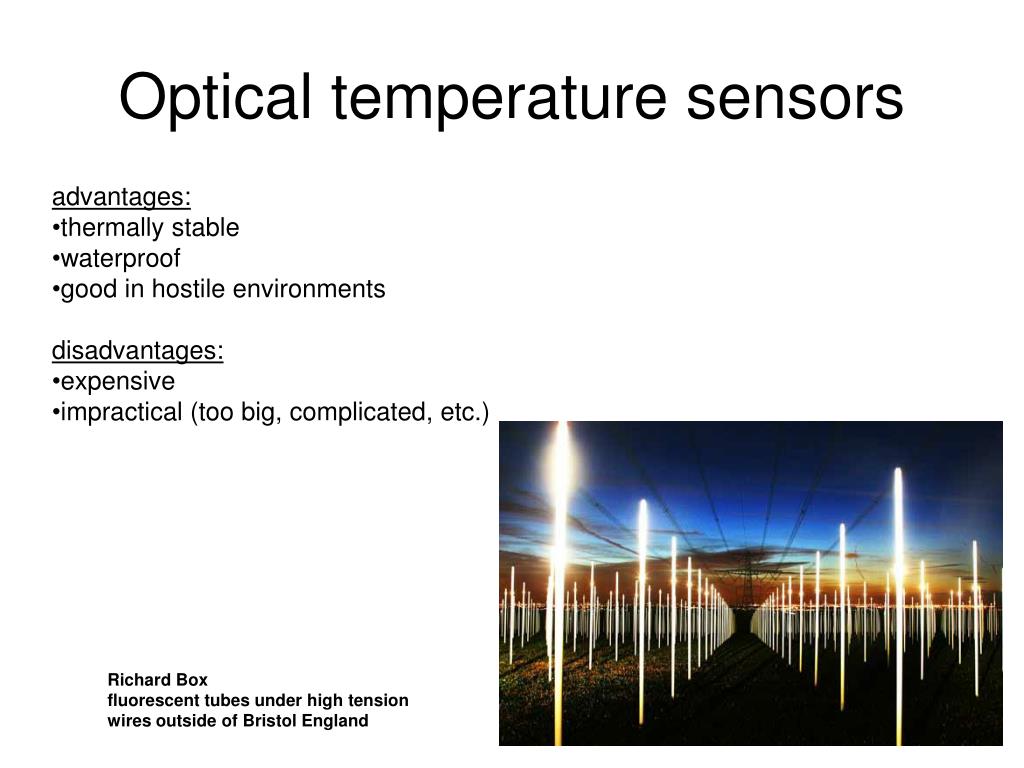 Optical temperature sensors

advantages:
•thermally stable
•waterproof
•good in hostile environments

disadvantages:
•expensive
•impractical (too big, complicated, etc.)

Richard Box
fluorescent tubes under high tension wires outside of Bristol England